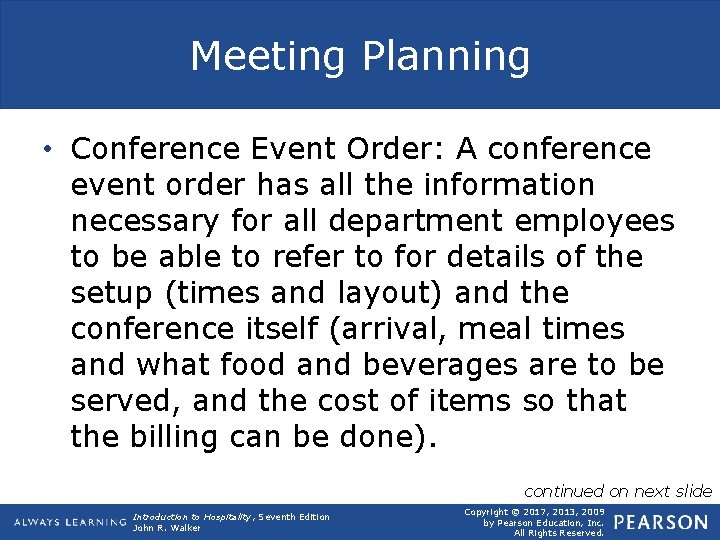 Meeting Planning

• Conference Event Order: A conference event order has all the information necessary for all department employees to be able to refer to for details of the setup (times and layout) and the conference itself (arrival, meal times and what food and beverages are to be served, and the cost of items so that the billing can be done).

continued on next slide

ALWAYS LEARNING

Introduction to Hospitality, Seventh Edition
John R. Walker

Copyright © 2017, 2013, 2009
by Pearson Education, Inc.
All Rights Reserved.

PEARSON